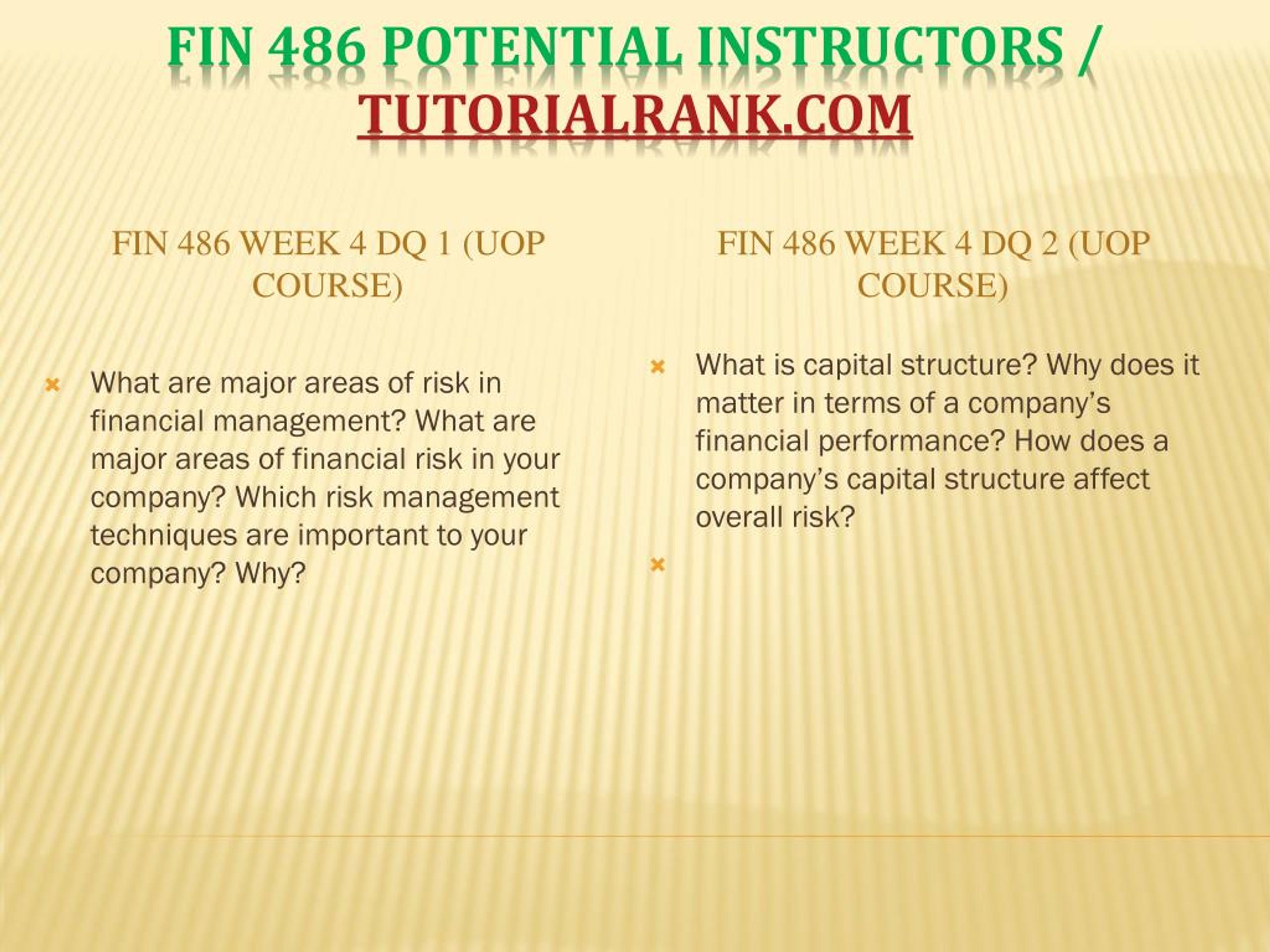 FIN 486 POTENTIAL INSTRUCTORS / TUTORIALRANK.COM

FIN 486 WEEK 4 DQ 1 (UOP COURSE)

What are major areas of risk in financial management? What are major areas of financial risk in your company? Which risk management techniques are important to your company? Why?

FIN 486 WEEK 4 DQ 2 (UOP COURSE)

What is capital structure? Why does it matter in terms of a company's financial performance? How does a company's capital structure affect overall risk?